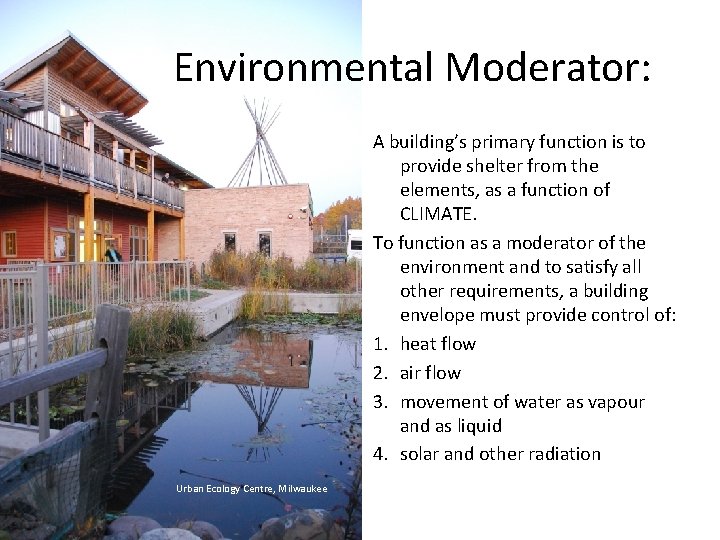 Environmental Moderator:

A building's primary function is to provide shelter from the elements, as a function of CLIMATE.

To function as a moderator of the environment and to satisfy all other requirements, a building envelope must provide control of:

1. heat flow
2. air flow
3. movement of water as vapour and as liquid
4. solar and other radiation

Urban Ecology Centre, Milwaukee